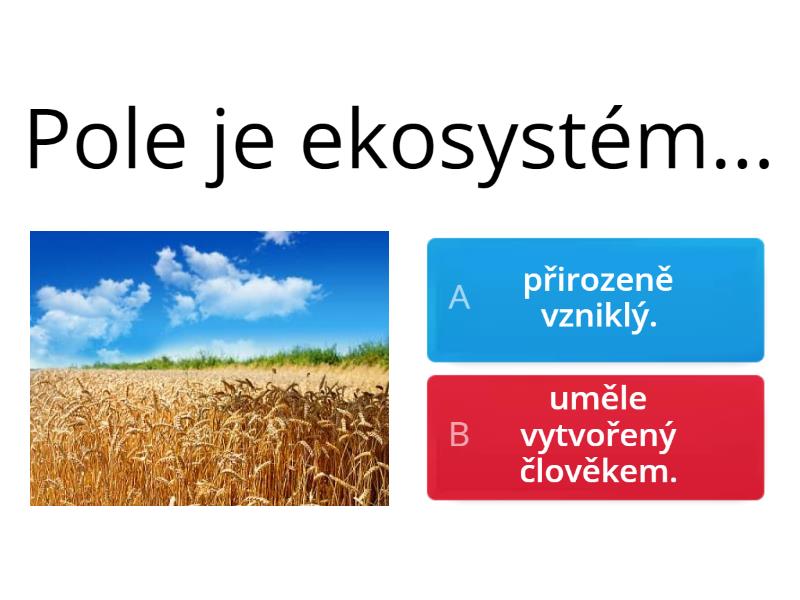 Pole je ekosystém...

A přirozeně vzniklý.

B uměle vytvořený člověkem.